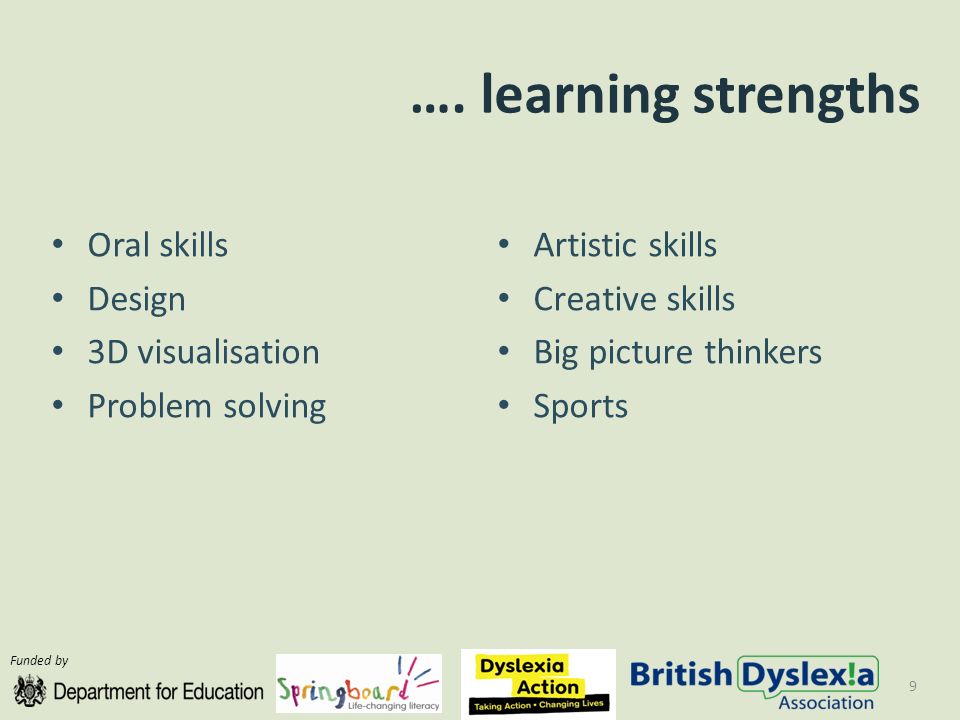 …. learning strengths

• Oral skills
• Design
• 3D visualisation
• Problem solving

• Artistic skills
• Creative skills
• Big picture thinkers
• Sports

Funded by
Department for Education
Springboard Life-changing literacy
Dyslexia Action Taking Action • Changing Lives
British Dyslex!a Association
9